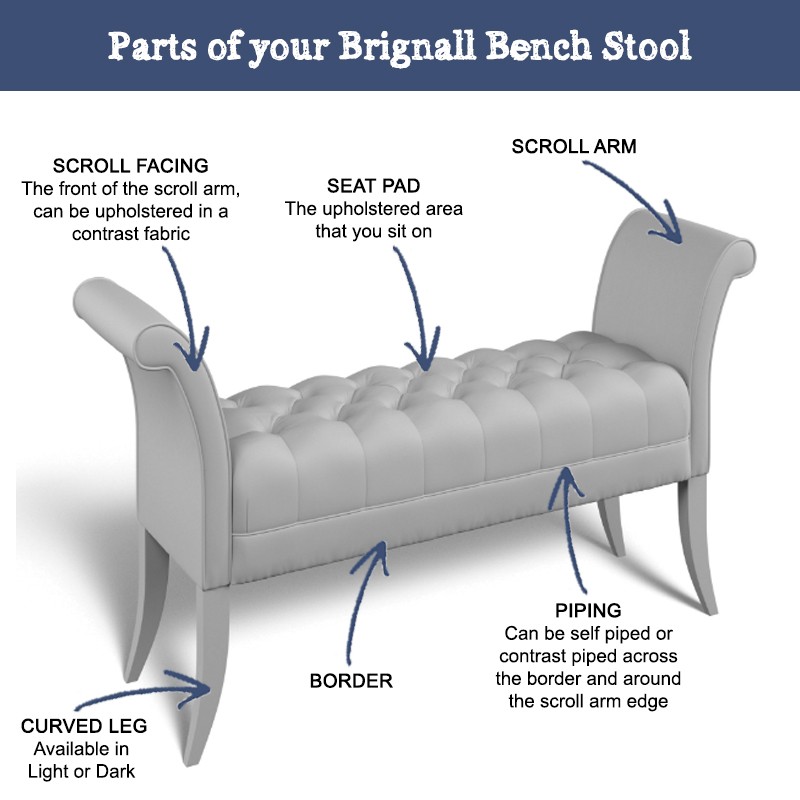 Parts of your Brignall Bench Stool

SCROLL FACING
The front of the scroll arm, can be upholstered in a contrast fabric

SEAT PAD
The upholstered area that you sit on

SCROLL ARM

PIPING
Can be self piped or contrast piped across the border and around the scroll arm edge

BORDER

CURVED LEG
Available in Light or Dark